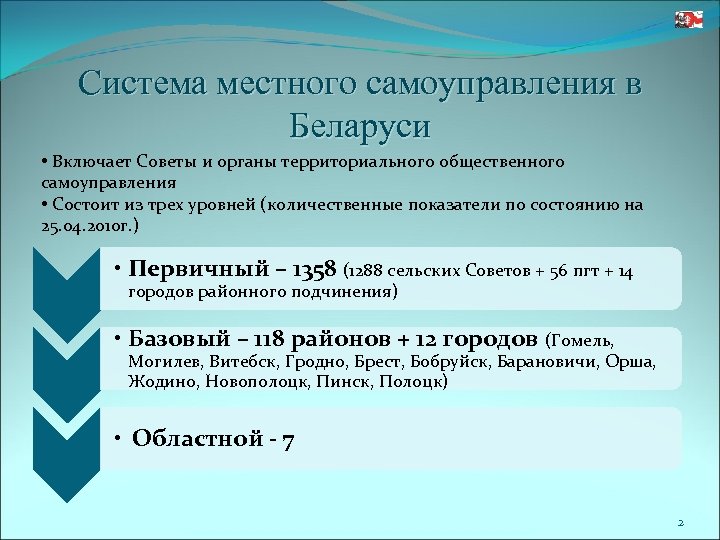 Система местного самоуправления в Беларуси

• Включает Советы и органы территориального общественного самоуправления
• Состоит из трех уровней (количественные показатели по состоянию на 25.04.2010г.)

• Первичный – 1358 (1288 сельских Советов + 56 пгт + 14 городов районного подчинения)

• Базовый – 118 районов + 12 городов (Гомель, Могилев, Витебск, Гродно, Брест, Бобруйск, Барановичи, Орша, Жодино, Новополоцк, Пинск, Полоцк)

• Областной - 7

2